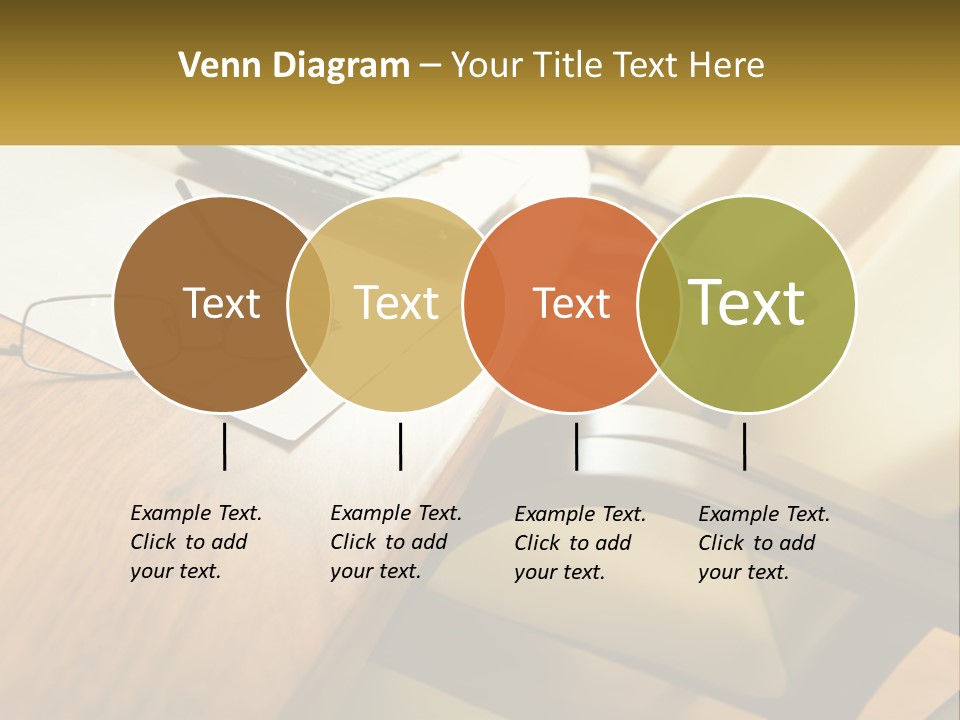 Venn Diagram – Your Title Text Here

Text

Text

Text

Text

Example Text. Click to add your text.

Example Text. Click to add your text.

Example Text. Click to add your text.

Example Text. Click to add your text.